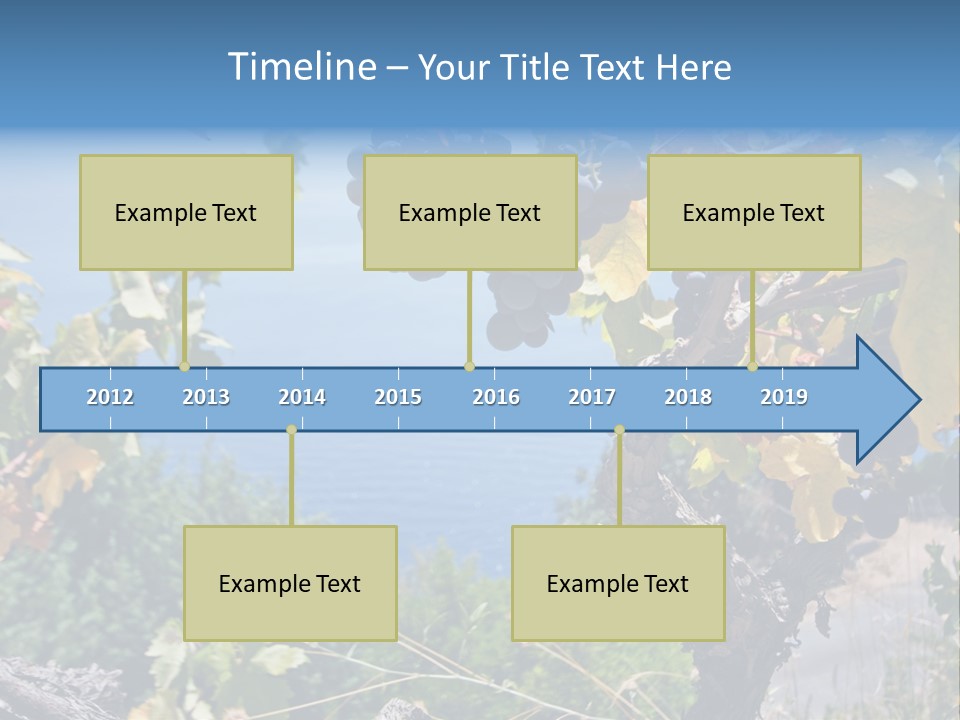 Timeline – Your Title Text Here

Example Text

Example Text

Example Text

2012 2013 2014 2015 2016 2017 2018 2019

Example Text

Example Text